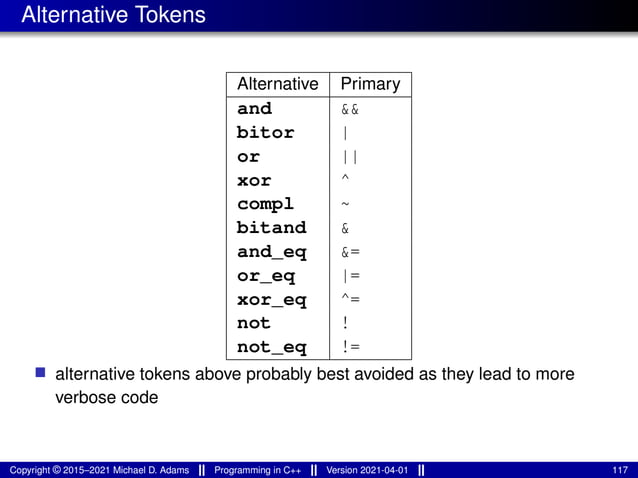 Alternative Tokens

| Alternative | Primary |
|---|---|
| and | && |
| bitor | \| |
| or | \|\| |
| xor | ^ |
| compl | ~ |
| bitand | & |
| and_eq | &= |
| or_eq | \|= |
| xor_eq | ^= |
| not | ! |
| not_eq | != |

alternative tokens above probably best avoided as they lead to more verbose code

Copyright © 2015–2021 Michael D. Adams || Programming in C++ || Version 2021-04-01 || 117